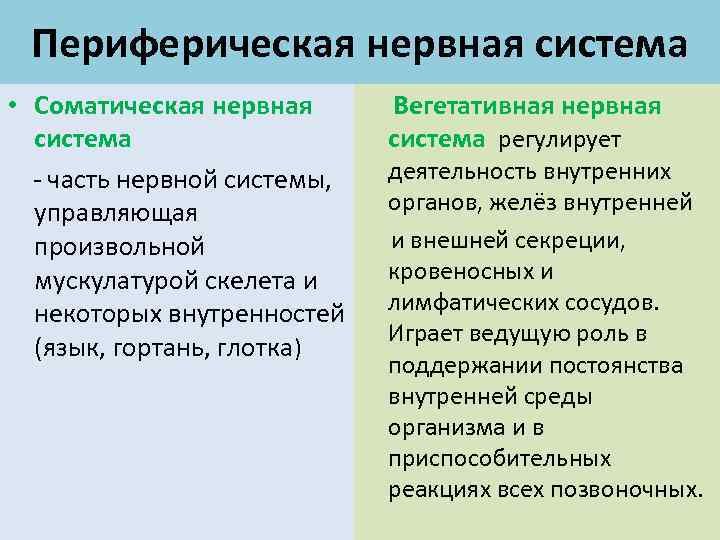 Периферическая нервная система

• Соматическая нервная система

- часть нервной системы, управляющая произвольной мускулатурой скелета и некоторых внутренностей (язык, гортань, глотка)

Вегетативная нервная система регулирует деятельность внутренних органов, желёз внутренней и внешней секреции, кровеносных и лимфатических сосудов. Играет ведущую роль в поддержании постоянства внутренней среды организма и в приспособительных реакциях всех позвоночных.